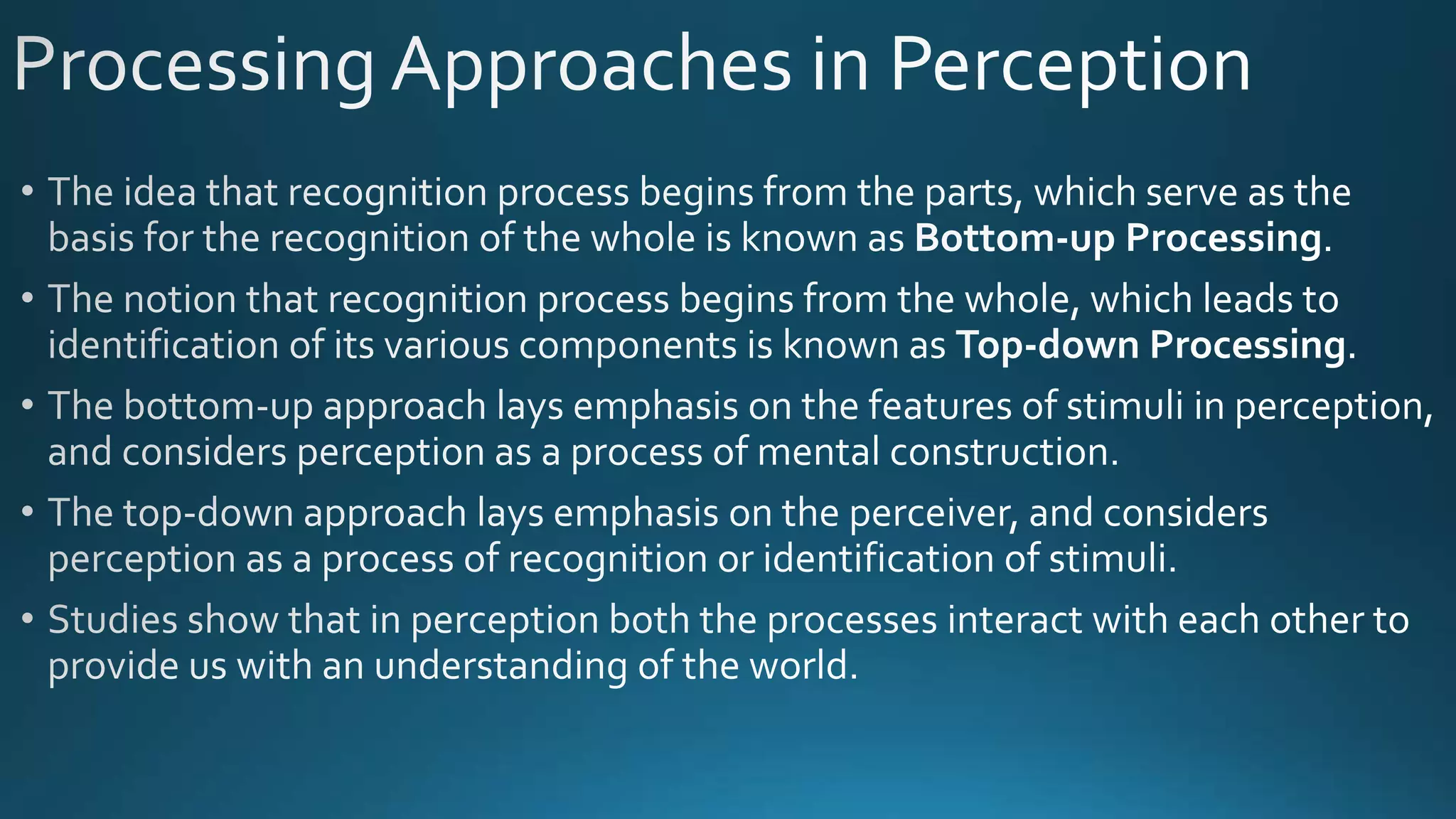 Processing Approaches in Perception

• The idea that recognition process begins from the parts, which serve as the basis for the recognition of the whole is known as Bottom-up Processing.

• The notion that recognition process begins from the whole, which leads to identification of its various components is known as Top-down Processing.

• The bottom-up approach lays emphasis on the features of stimuli in perception, and considers perception as a process of mental construction.

• The top-down approach lays emphasis on the perceiver, and considers perception as a process of recognition or identification of stimuli.

• Studies show that in perception both the processes interact with each other to provide us with an understanding of the world.